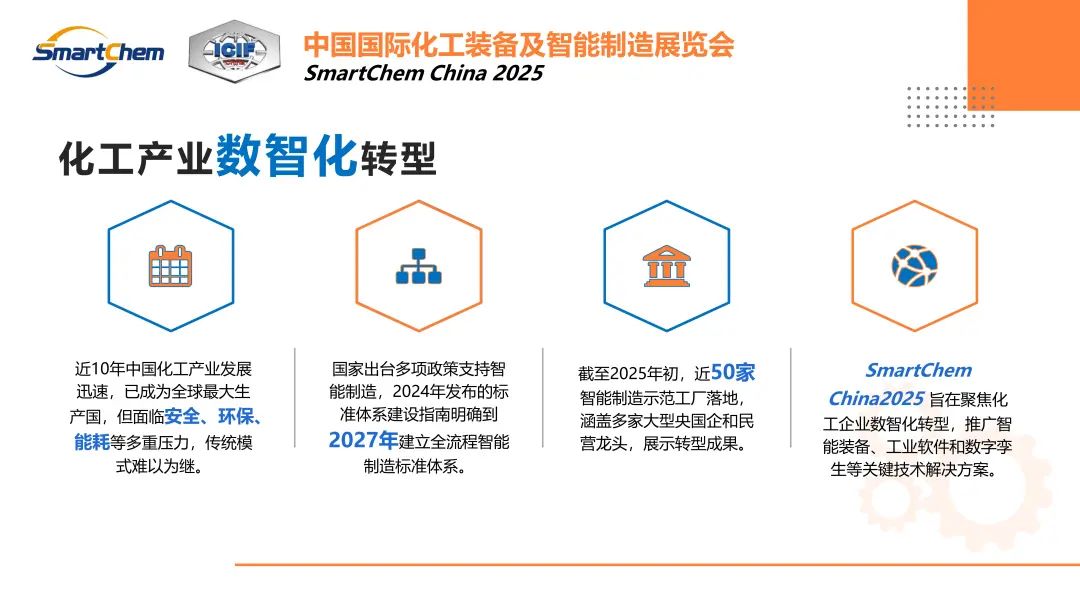 SmartChem

ICIF

中国国际化工装备及智能制造展览会
SmartChem China 2025

化工产业数智化转型

近10年中国化工产业发展迅速，已成为全球最大生产国，但面临安全、环保、能耗等多重压力，传统模式难以为继。

国家出台多项政策支持智能制造，2024年发布的标准体系建设指南明确到2027年建立全流程智能制造标准体系。

截至2025年初，近50家智能制造示范工厂落地，涵盖多家大型央国企和民营龙头，展示转型成果。

SmartChem China2025 旨在聚焦化工企业数智化转型，推广智能装备、工业软件和数字孪生等关键技术解决方案。